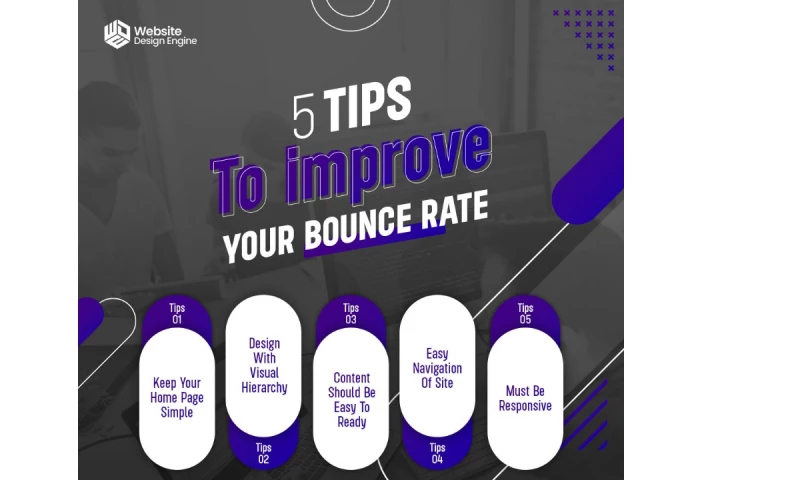 Website Design Engine

5 TIPS
To improve
YOUR BOUNCE RATE

Tips 01
Keep Your Home Page Simple

Design With Visual Hierarchy
Tips 02

Tips 03
Content Should Be Easy To Ready

Easy Navigation Of Site
Tips 04

Tips 05
Must Be Responsive